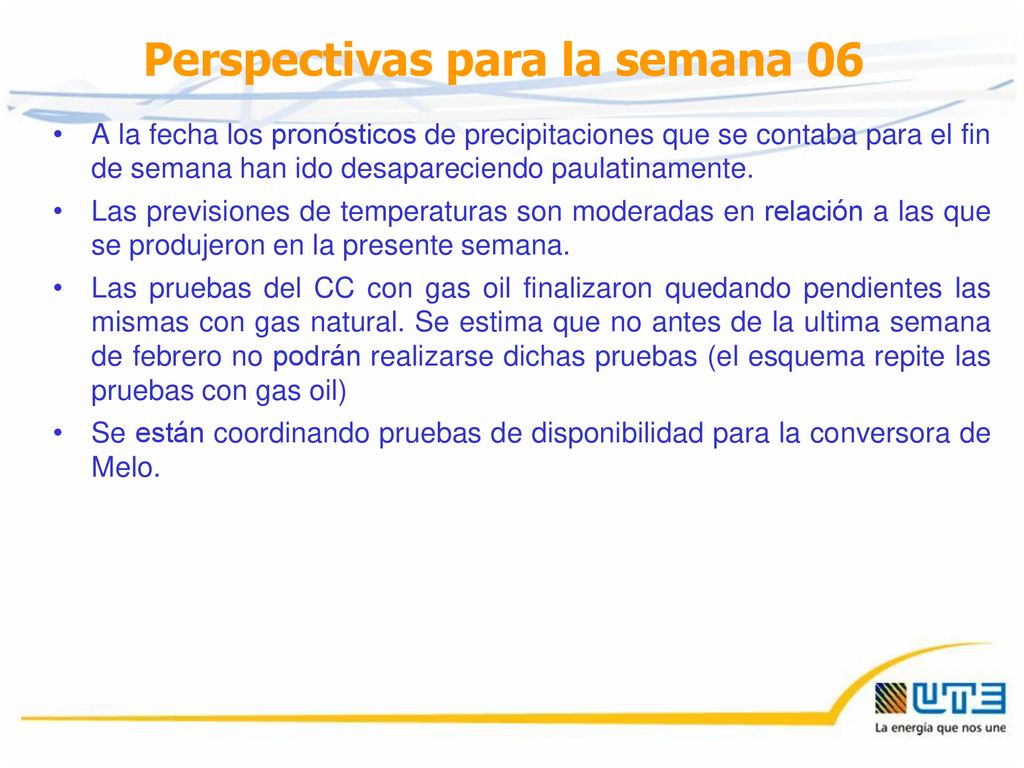 Perspectivas para la semana 06

• A la fecha los pronósticos de precipitaciones que se contaba para el fin de semana han ido desapareciendo paulatinamente.

• Las previsiones de temperaturas son moderadas en relación a las que se produjeron en la presente semana.

• Las pruebas del CC con gas oil finalizaron quedando pendientes las mismas con gas natural. Se estima que no antes de la ultima semana de febrero no podrán realizarse dichas pruebas (el esquema repite las pruebas con gas oil)

• Se están coordinando pruebas de disponibilidad para la conversora de Melo.

UTE
La energía que nos une